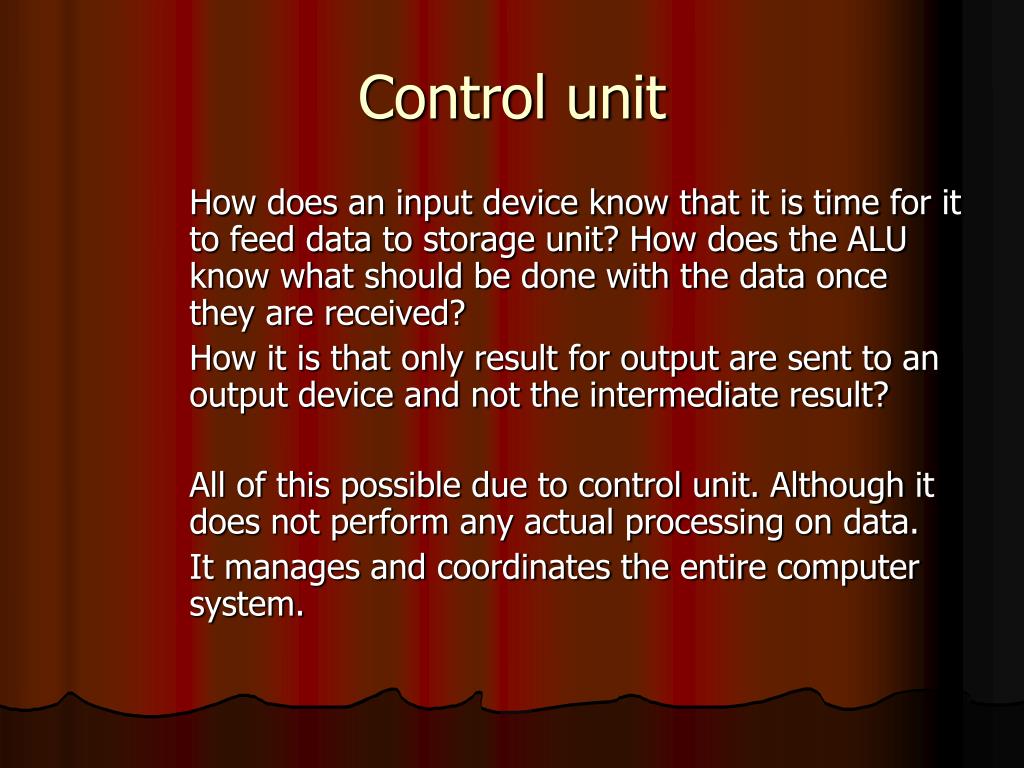 Control unit

How does an input device know that it is time for it to feed data to storage unit? How does the ALU know what should be done with the data once they are received?

How it is that only result for output are sent to an output device and not the intermediate result?

All of this possible due to control unit. Although it does not perform any actual processing on data.

It manages and coordinates the entire computer system.